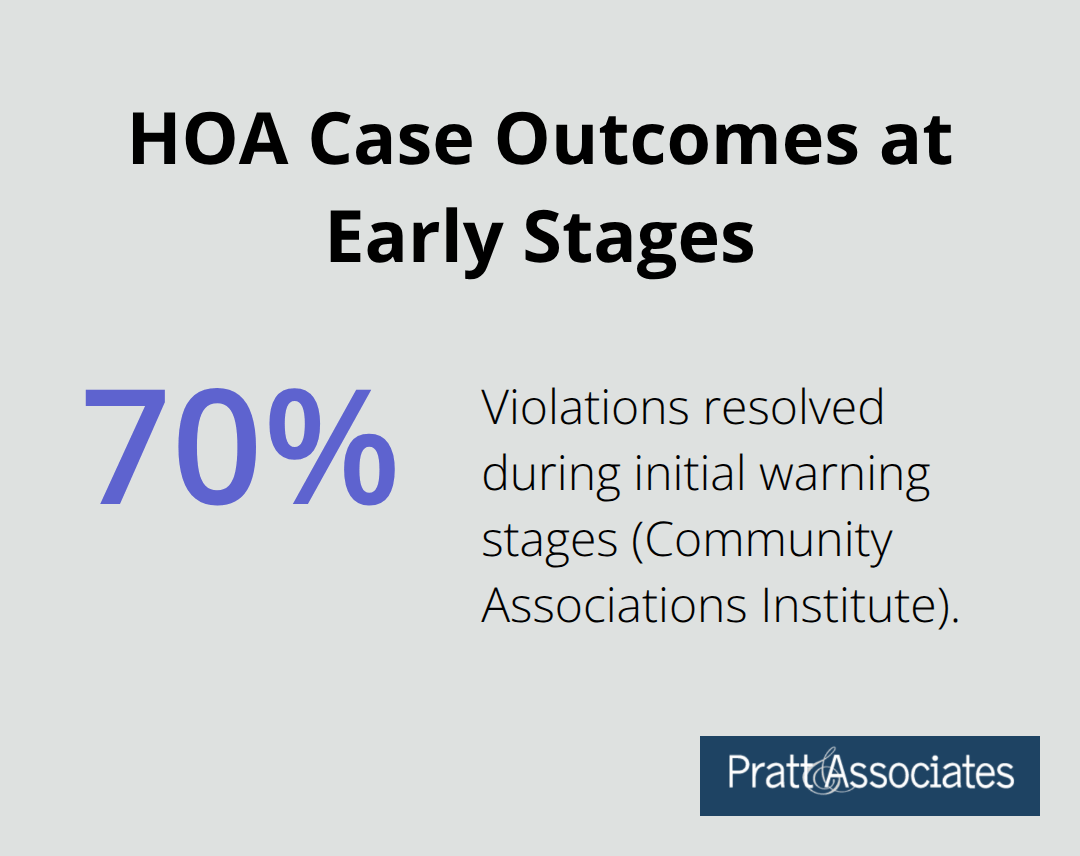 HOA Case Outcomes at Early Stages

70%

Violations resolved during initial warning stages (Community Associations Institute).

Pratt & Associates